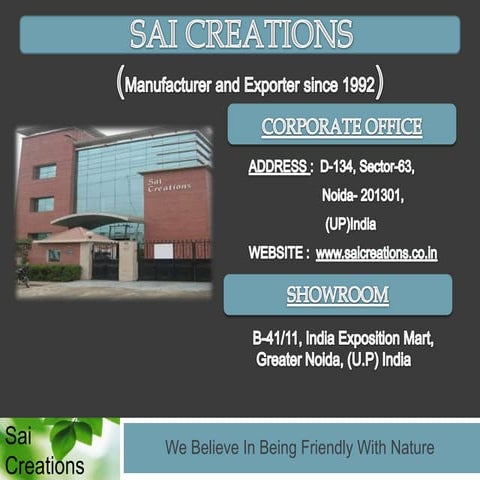 SAI CREATIONS

(Manufacturer and Exporter since 1992)

Sai Creations

CORPORATE OFFICE

ADDRESS : D-134, Sector-63,
Noida- 201301,
(UP)India

WEBSITE : www.saicreations.co.in

SHOWROOM

B-41/11, India Exposition Mart,
Greater Noida, (U.P) India

Sai Creations

We Believe In Being Friendly With Nature